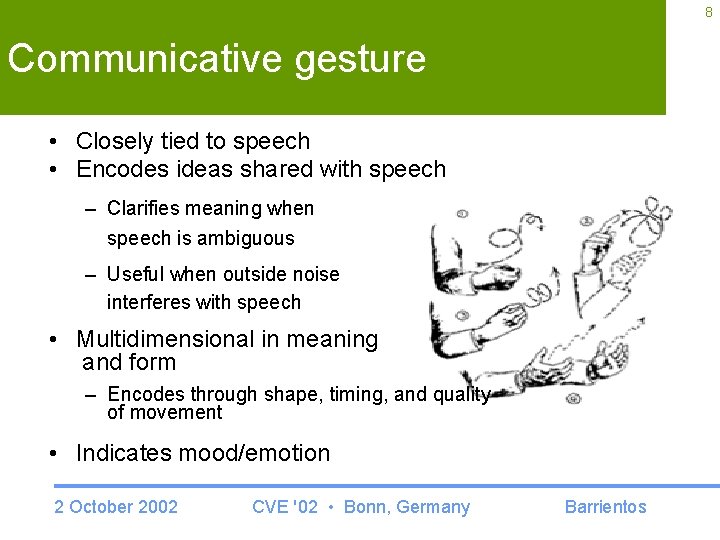 8

Communicative gesture

• Closely tied to speech
• Encodes ideas shared with speech
  – Clarifies meaning when speech is ambiguous
  – Useful when outside noise interferes with speech
• Multidimensional in meaning and form
  – Encodes through shape, timing, and quality of movement
• Indicates mood/emotion

2 October 2002 CVE '02 • Bonn, Germany Barrientos